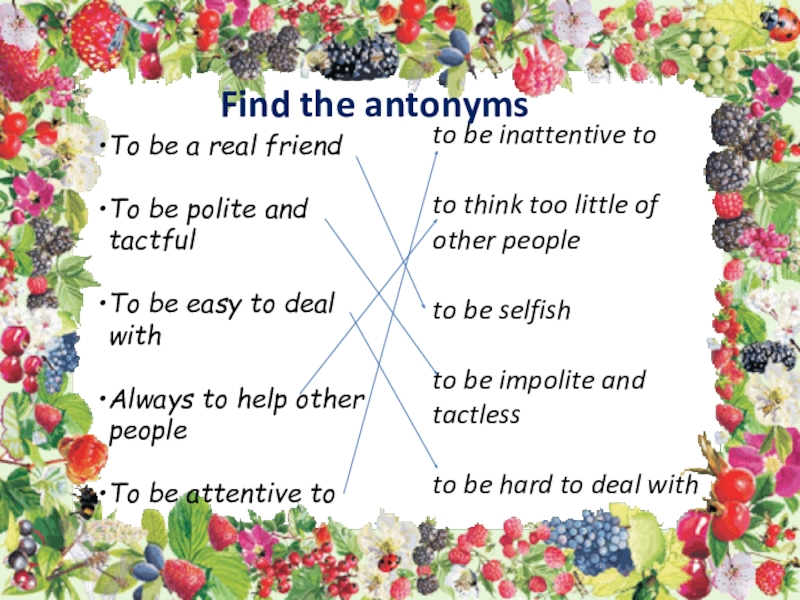 Find the antonyms

• To be a real friend

• To be polite and tactful

• To be easy to deal with

• Always to help other people

• To be attentive to

to be inattentive to

to think too little of other people

to be selfish

to be impolite and tactless

to be hard to deal with